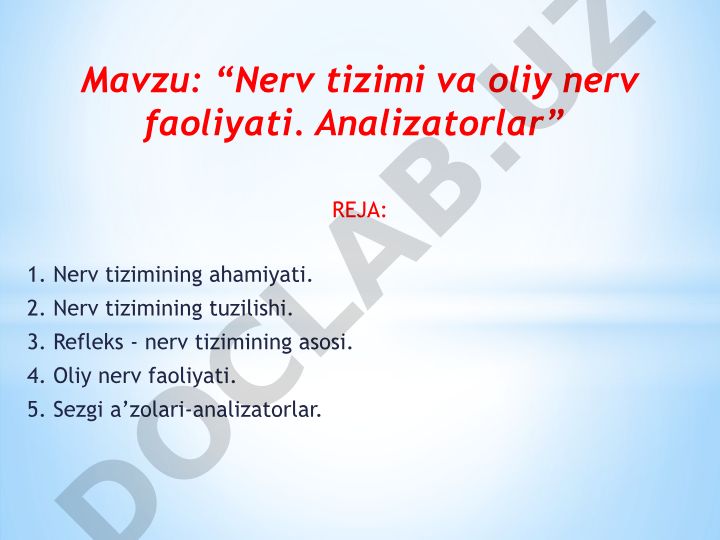 Mavzu: “Nerv tizimi va oliy nerv faoliyati. Analizatorlar”

REJA:

1. Nerv tizimining ahamiyati.
2. Nerv tizimining tuzilishi.
3. Refleks - nerv tizimining asosi.
4. Oliy nerv faoliyati.
5. Sezgi a’zolari-analizatorlar.

DOCLAB.UZ